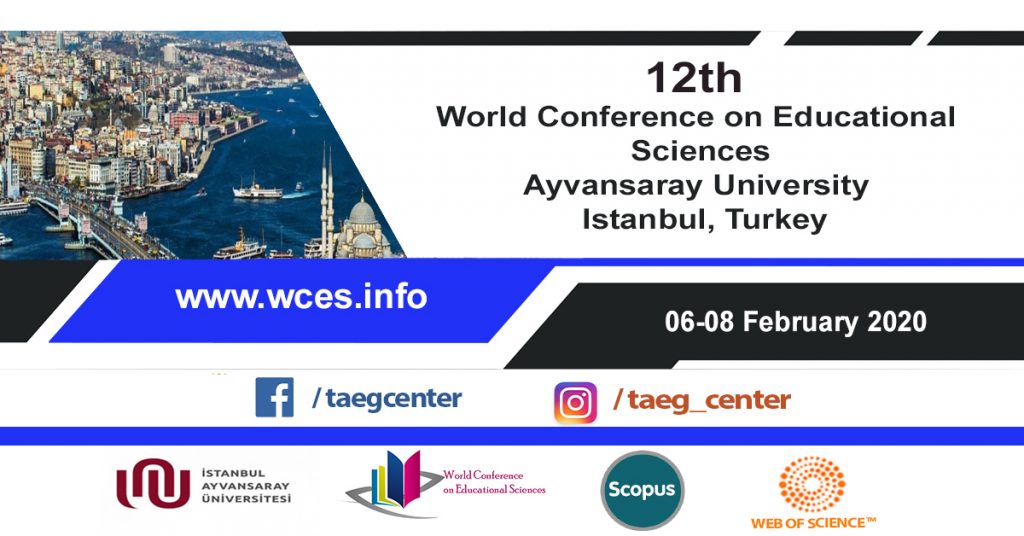 12th
World Conference on Educational Sciences
Ayvansaray University
Istanbul, Turkey

www.wces.info

06-08 February 2020

/taegcenter

/taeg_center

İSTANBUL AYVANSARAY ÜNİVERSİTESİ

World Conference on Educational Sciences

Scopus

WEB OF SCIENCE™